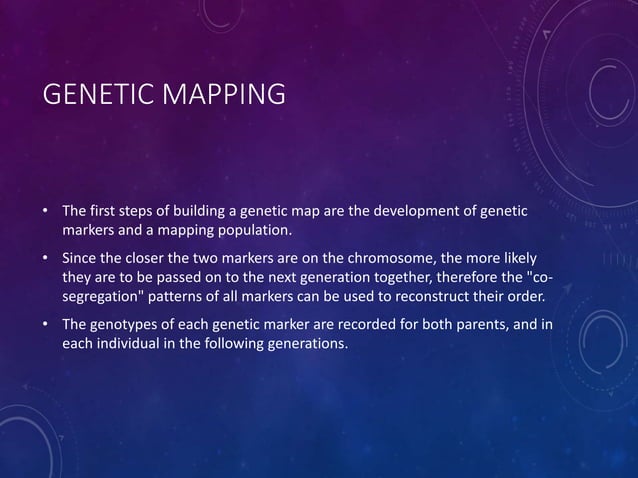 GENETIC MAPPING

• The first steps of building a genetic map are the development of genetic markers and a mapping population.

• Since the closer the two markers are on the chromosome, the more likely they are to be passed on to the next generation together, therefore the "co-segregation" patterns of all markers can be used to reconstruct their order.

• The genotypes of each genetic marker are recorded for both parents, and in each individual in the following generations.